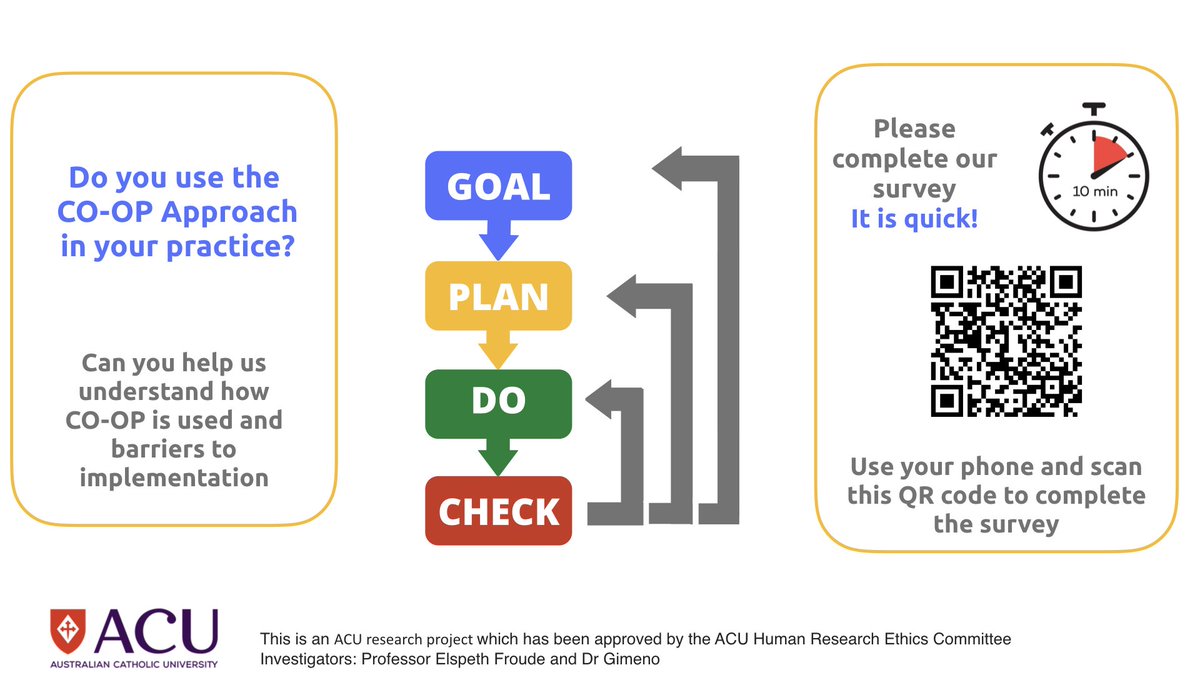 Do you use the CO-OP Approach in your practice?

Can you help us understand how CO-OP is used and barriers to implementation

GOAL
PLAN
DO
CHECK

Please complete our survey
It is quick!

10 min

Use your phone and scan this QR code to complete the survey

ACU
AUSTRALIAN CATHOLIC UNIVERSITY

This is an ACU research project which has been approved by the ACU Human Research Ethics Committee
Investigators: Professor Elspeth Froude and Dr Gimeno